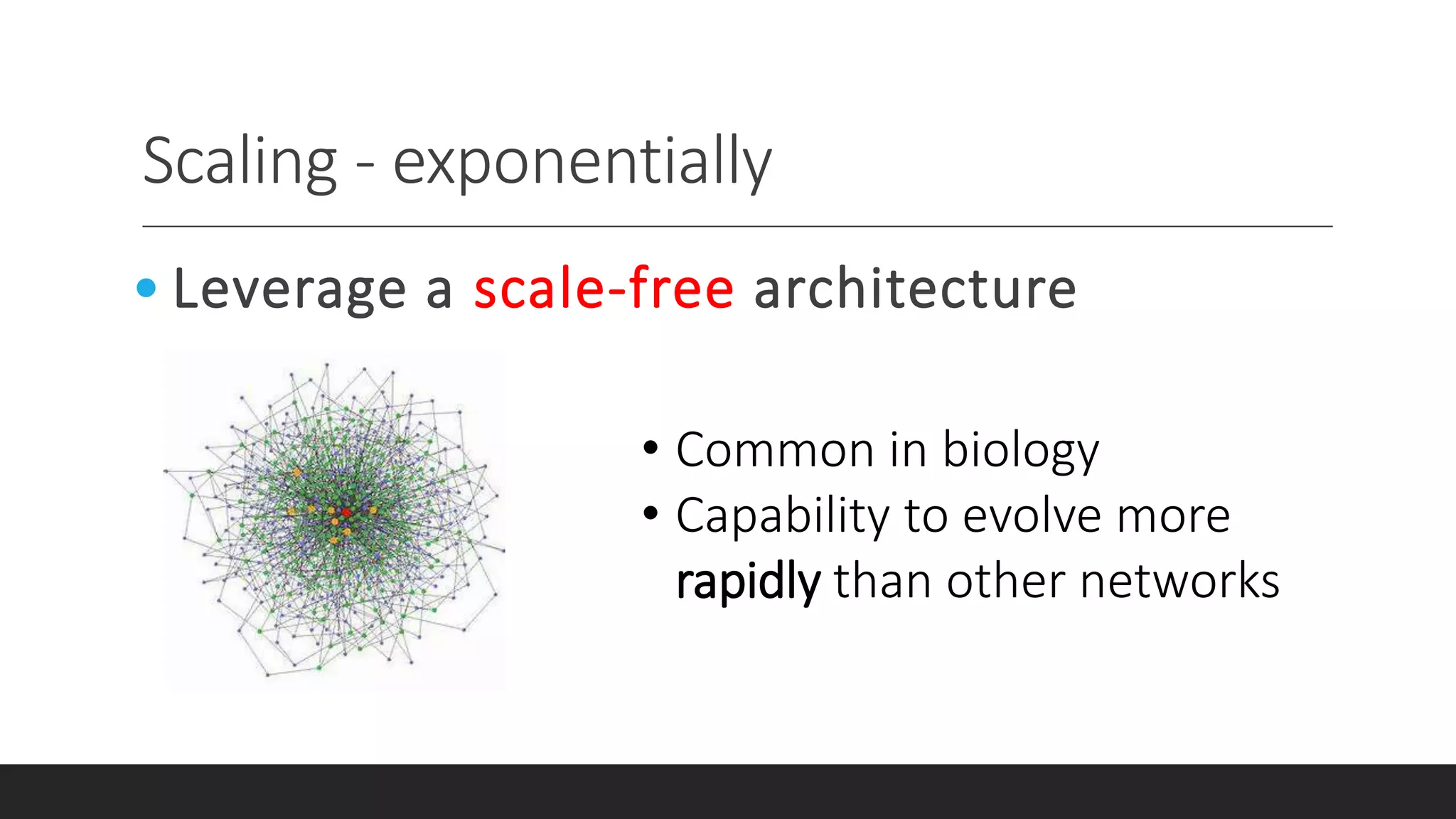 Scaling - exponentially

• Leverage a scale-free architecture

• Common in biology
• Capability to evolve more rapidly than other networks